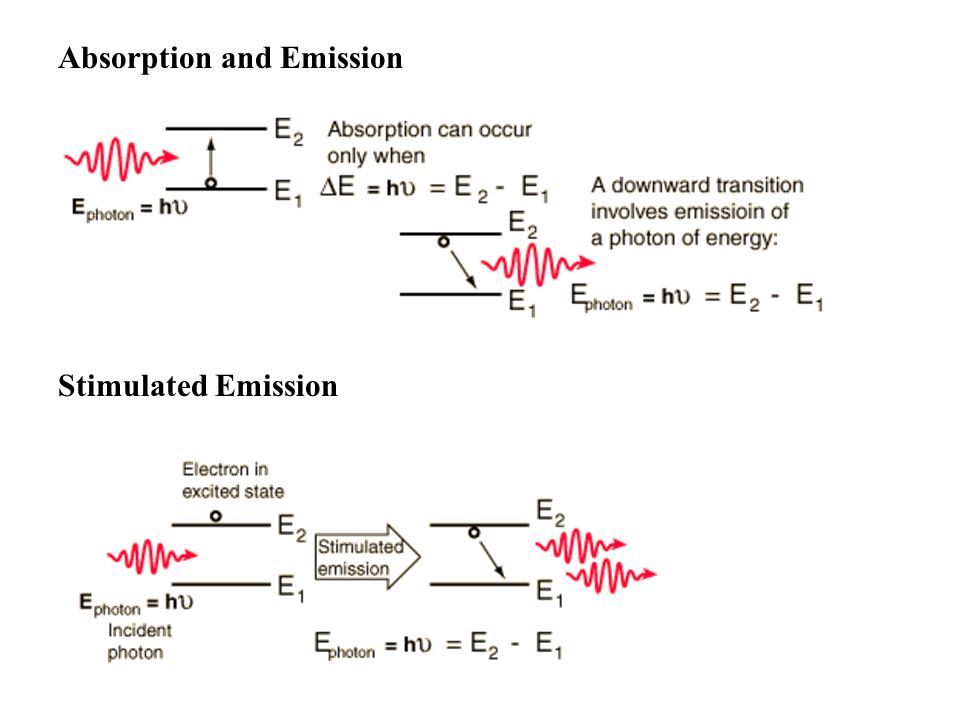 Absorption and Emission

$E_2$

$E_1$

$E_{photon} = h\upsilon$

Absorption can occur only when

$\Delta E = h\upsilon = E_2 - E_1$

A downward transition involves emissioin of a photon of energy:

$E_2$

$E_1$

$E_{photon} = h\upsilon = E_2 - E_1$

Stimulated Emission

Electron in excited state

$E_2$

$E_1$

$E_{photon} = h\upsilon$

Incident photon

Stimulated emission

$E_2$

$E_1$

$E_{photon} = h\upsilon = E_2 - E_1$